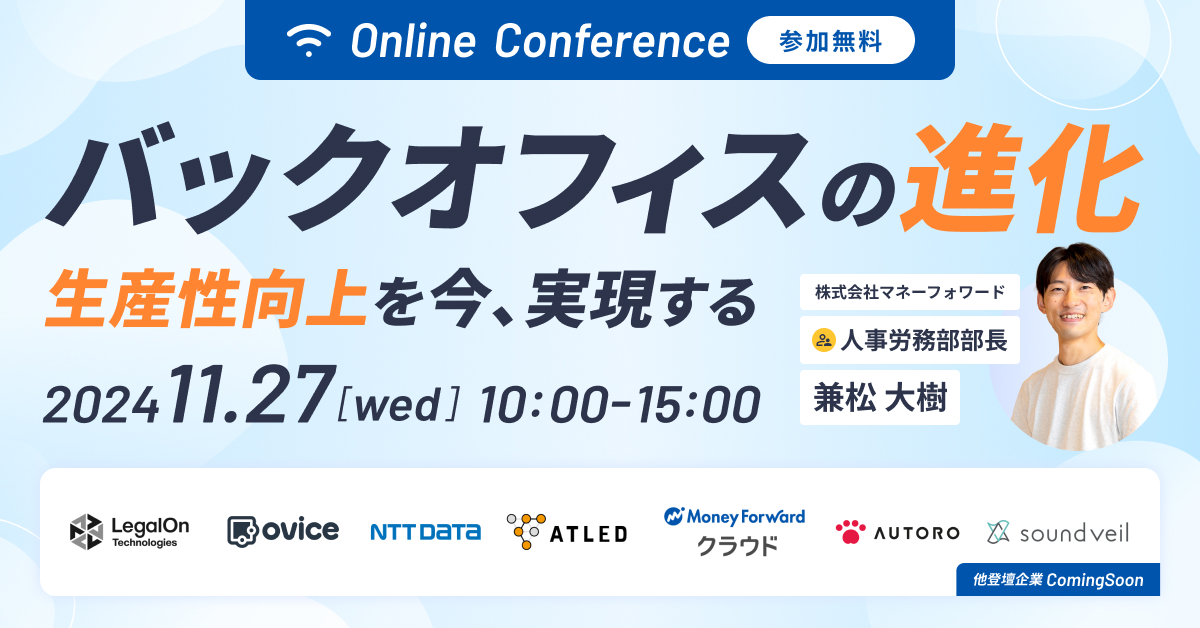 Online Conference 参加無料

バックオフィスの進化

生産性向上を今、実現する

2024 11.27 [wed] 10:00-15:00

株式会社マネーフォワード
人事労務部部長
兼松 大樹

LegalOn Technologies
ovice
NTT DATA
ATLED
Money Forward クラウド
AUTORO
soundveil

他登壇企業 ComingSoon